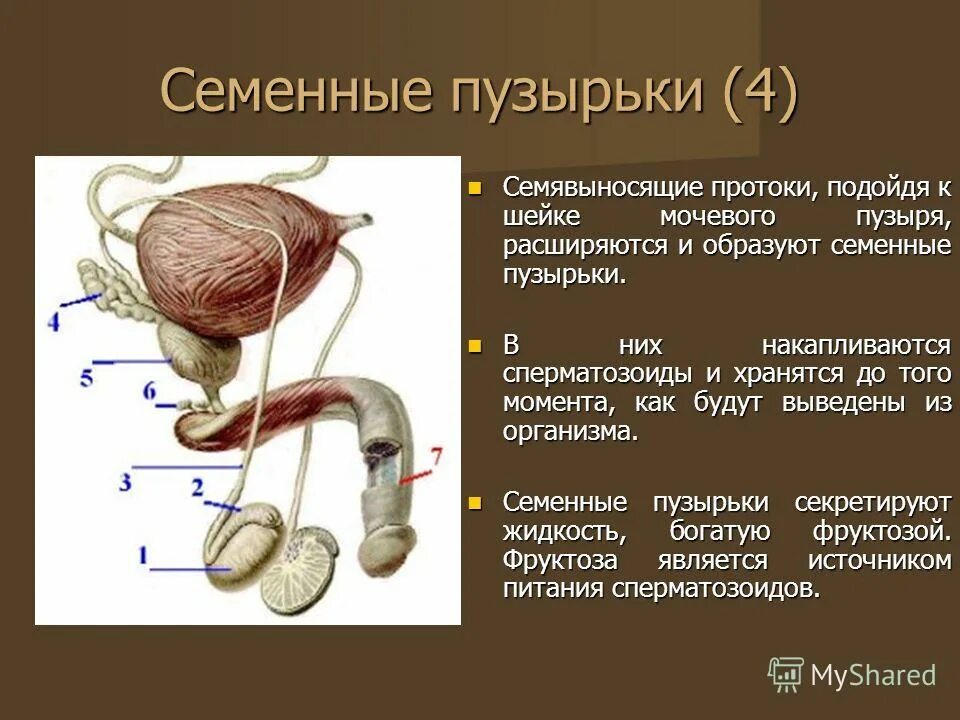 Семенные пузырьки (4)

4
5
6
3
2
1
7

Семявыносящие протоки, подойдя к шейке мочевого пузыря, расширяются и образуют семенные пузырьки.

В них накапливаются сперматозоиды и хранятся до того момента, как будут выведены из организма.

Семенные пузырьки секретируют жидкость, богатую фруктозой. Фруктоза является источником питания сперматозоидов.

MyShared